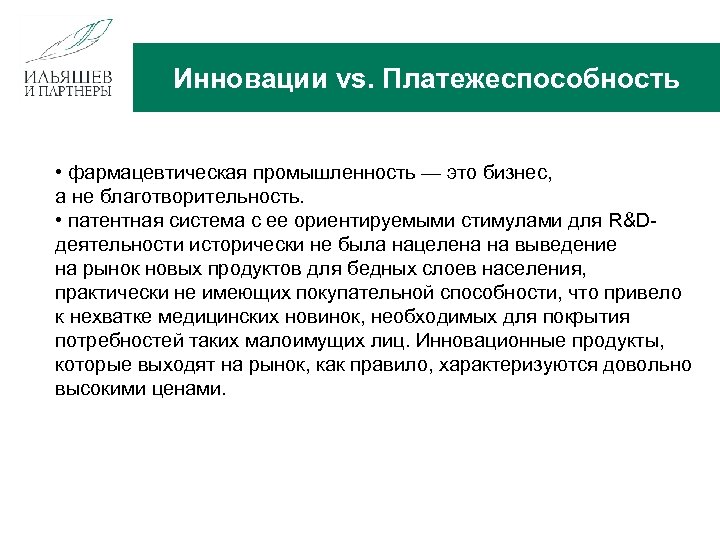 ИЛЬЯШЕВ
И ПАРТНЕРЫ

Инновации vs. Платежеспособность

• фармацевтическая промышленность — это бизнес, а не благотворительность.
• патентная система с ее ориентируемыми стимулами для R&D-деятельности исторически не была нацелена на выведение на рынок новых продуктов для бедных слоев населения, практически не имеющих покупательной способности, что привело к нехватке медицинских новинок, необходимых для покрытия потребностей таких малоимущих лиц. Инновационные продукты, которые выходят на рынок, как правило, характеризуются довольно высокими ценами.